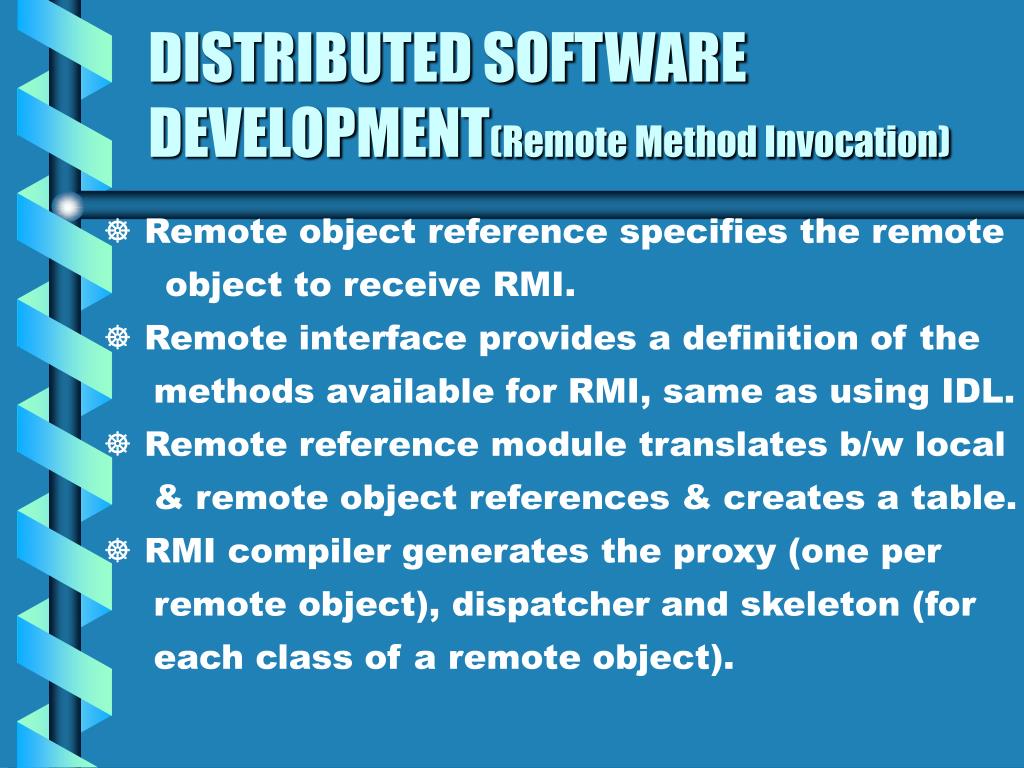 DISTRIBUTED SOFTWARE DEVELOPMENT(Remote Method Invocation)

☸ Remote object reference specifies the remote object to receive RMI.

☸ Remote interface provides a definition of the methods available for RMI, same as using IDL.

☸ Remote reference module translates b/w local & remote object references & creates a table.

☸ RMI compiler generates the proxy (one per remote object), dispatcher and skeleton (for each class of a remote object).